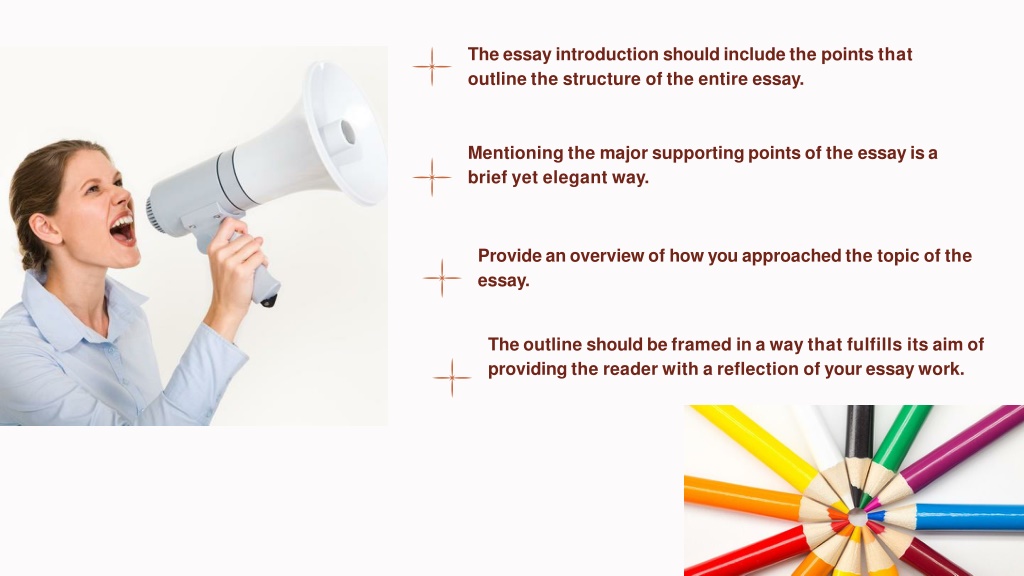 The essay introduction should include the points that outline the structure of the entire essay.

Mentioning the major supporting points of the essay is a brief yet elegant way.

Provide an overview of how you approached the topic of the essay.

The outline should be framed in a way that fulfills its aim of providing the reader with a reflection of your essay work.